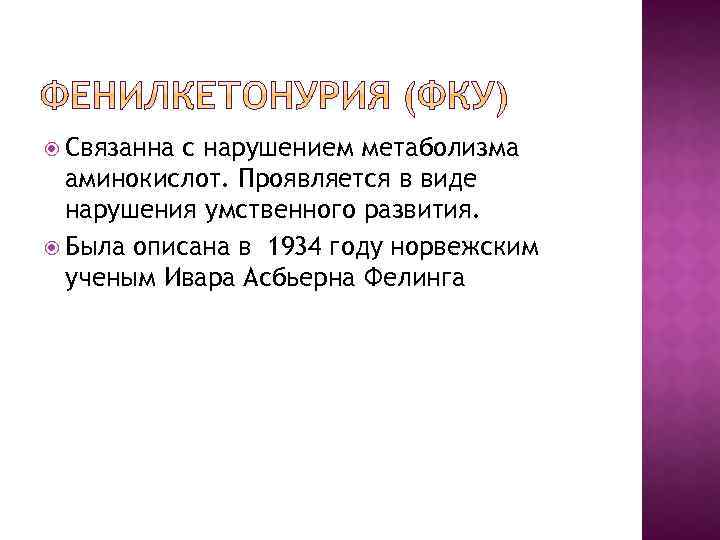 ФЕНИЛКЕТОНУРИЯ (ФКУ)

Связанна с нарушением метаболизма аминокислот. Проявляется в виде нарушения умственного развития.

Была описана в 1934 году норвежским ученым Ивара Асбьерна Фелинга